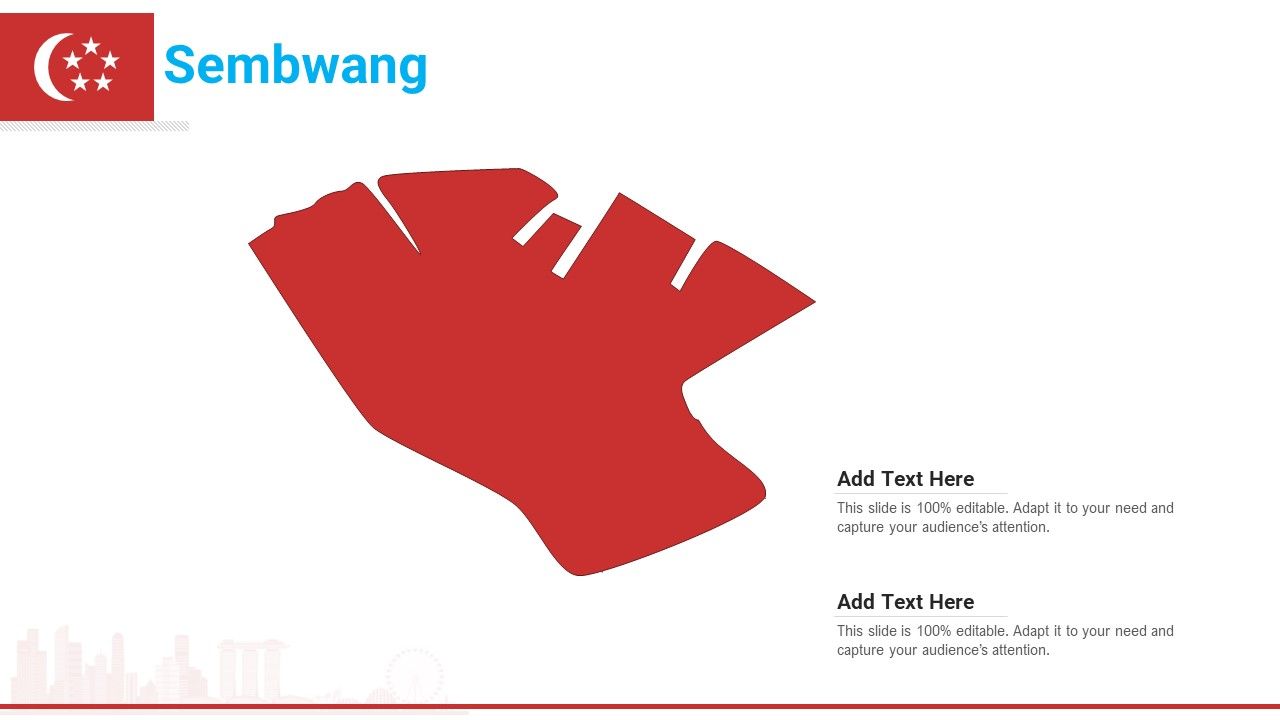 Sembwang

Add Text Here

This slide is 100% editable. Adapt it to your need and capture your audience's attention.

Add Text Here

This slide is 100% editable. Adapt it to your need and capture your audience's attention.